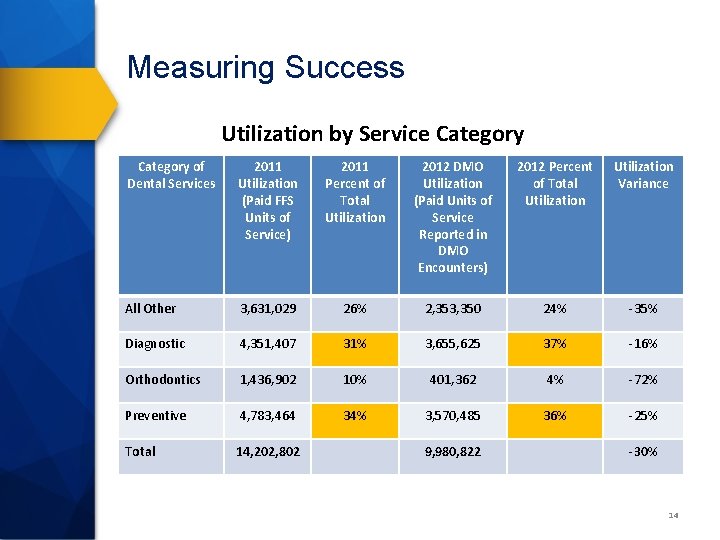 Measuring Success

Utilization by Service Category

| Category of Dental Services | 2011 Utilization (Paid FFS Units of Service) | 2011 Percent of Total Utilization | 2012 DMO Utilization (Paid Units of Service Reported in DMO Encounters) | 2012 Percent of Total Utilization | Utilization Variance |
|---|---|---|---|---|---|
| All Other | 3,631,029 | 26% | 2,353,350 | 24% | -35% |
| Diagnostic | 4,351,407 | 31% | 3,655,625 | 37% | -16% |
| Orthodontics | 1,436,902 | 10% | 401,362 | 4% | -72% |
| Preventive | 4,783,464 | 34% | 3,570,485 | 36% | -25% |
| Total | 14,202,802 | | 9,980,822 | | -30% |

14